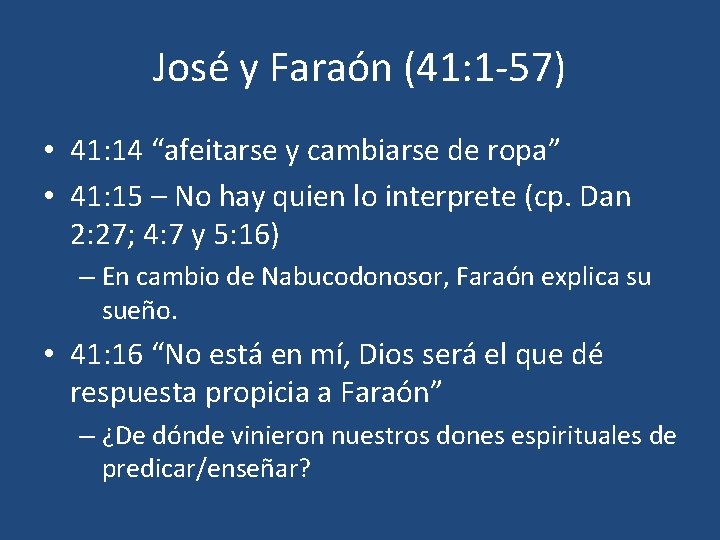 José y Faraón (41:1-57)

• 41:14 “afeitarse y cambiarse de ropa”
• 41:15 – No hay quien lo interprete (cp. Dan 2:27; 4:7 y 5:16)
– En cambio de Nabucodonosor, Faraón explica su sueño.
• 41:16 “No está en mí, Dios será el que dé respuesta propicia a Faraón”
– ¿De dónde vinieron nuestros dones espirituales de predicar/enseñar?